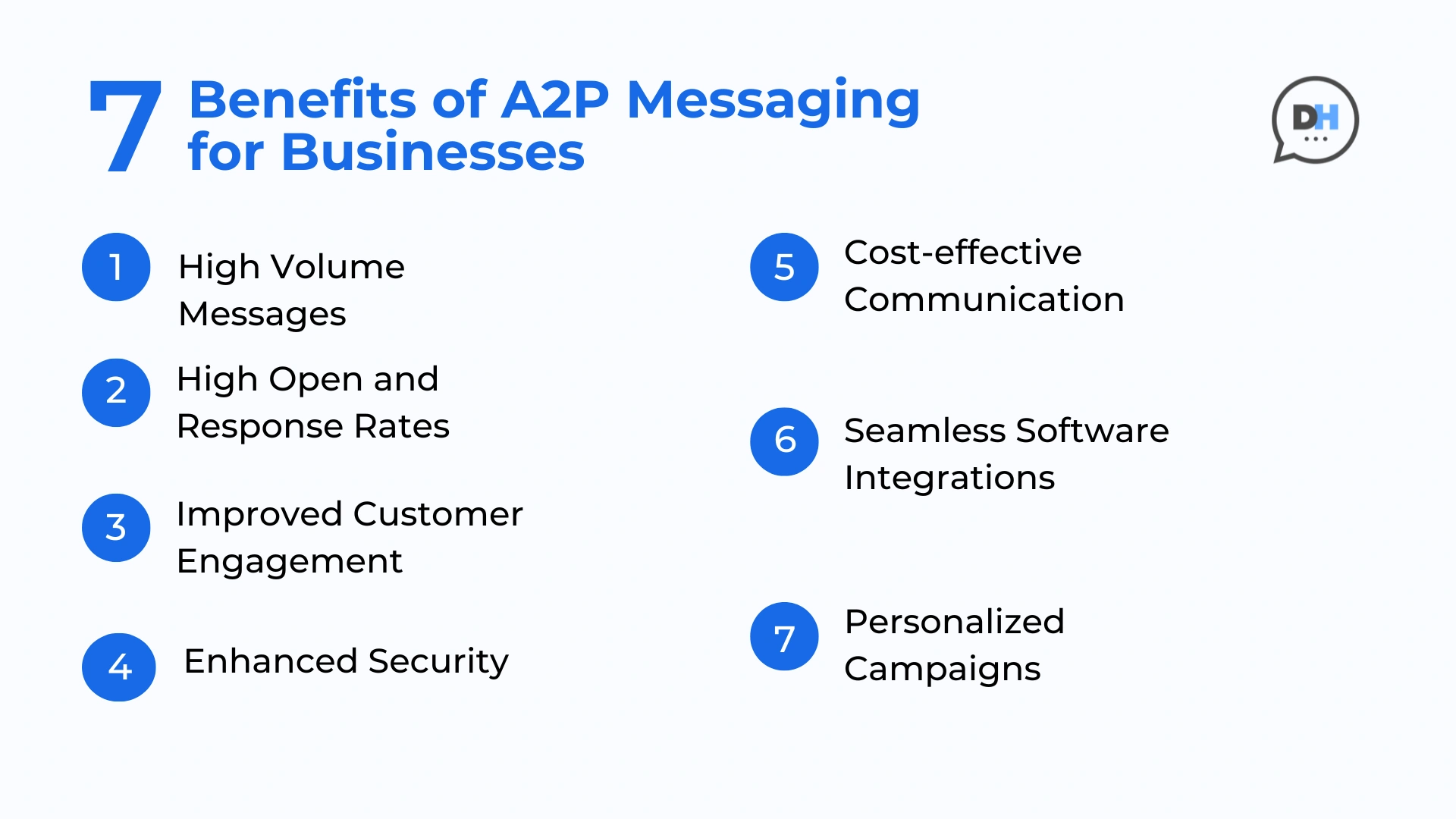 7 Benefits of A2P Messaging for Businesses

DH

1 High Volume Messages

2 High Open and Response Rates

3 Improved Customer Engagement

4 Enhanced Security

5 Cost-effective Communication

6 Seamless Software Integrations

7 Personalized Campaigns